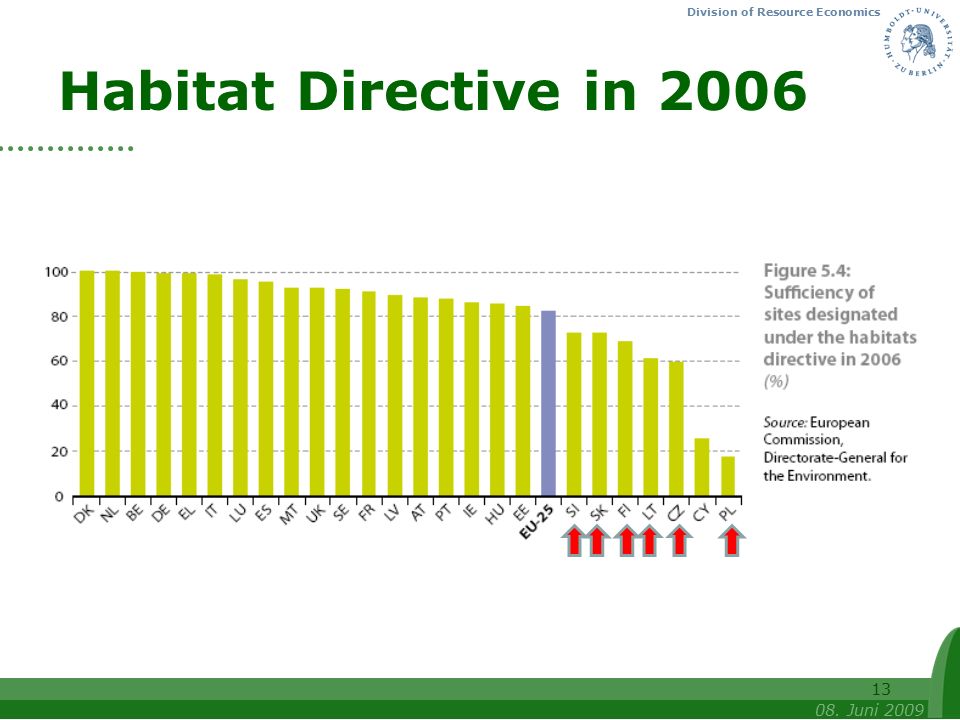 Division of Resource Economics

HUMBOLDT-UNIVERSITÄT ZU BERLIN

Habitat Directive in 2006

100
80
60
40
20
0

DK NL BE DE EL IT LU ES MT UK SE FR LV AT PT IE HU EE EU-25 SI SK FI LT CZ CY PL

Figure 5.4: Sufficiency of sites designated under the habitats directive in 2006 (%)

Source: European Commission, Directorate-General for the Environment.

13

08. Juni 2009